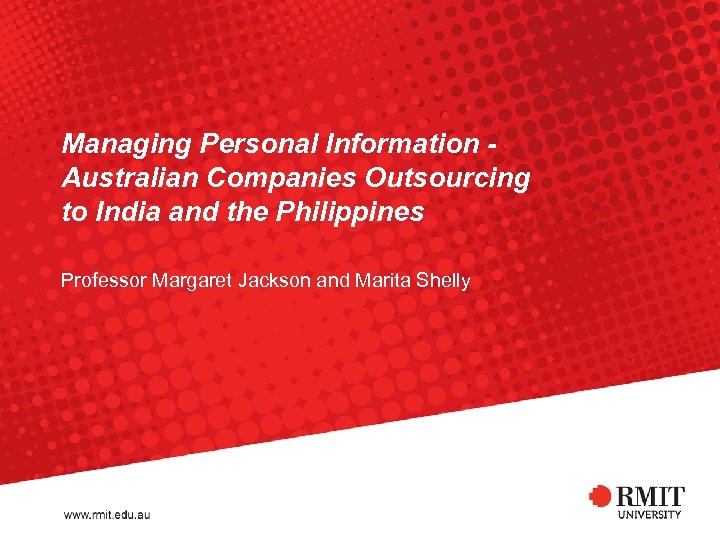 Managing Personal Information - Australian Companies Outsourcing to India and the Philippines

Professor Margaret Jackson and Marita Shelly

www.rmit.edu.au

RMIT UNIVERSITY